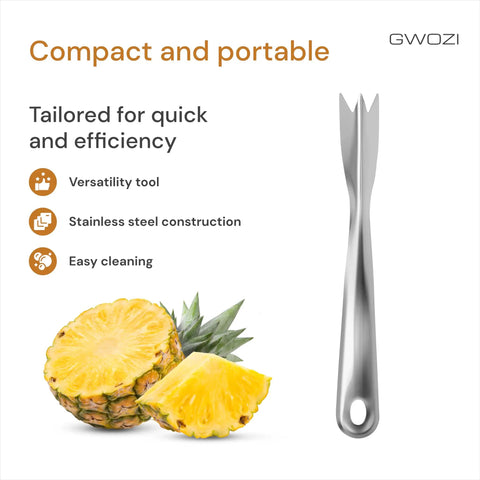 Compact and portable

GWOZI

Tailored for quick and efficiency

Versatility tool

Stainless steel construction

Easy cleaning